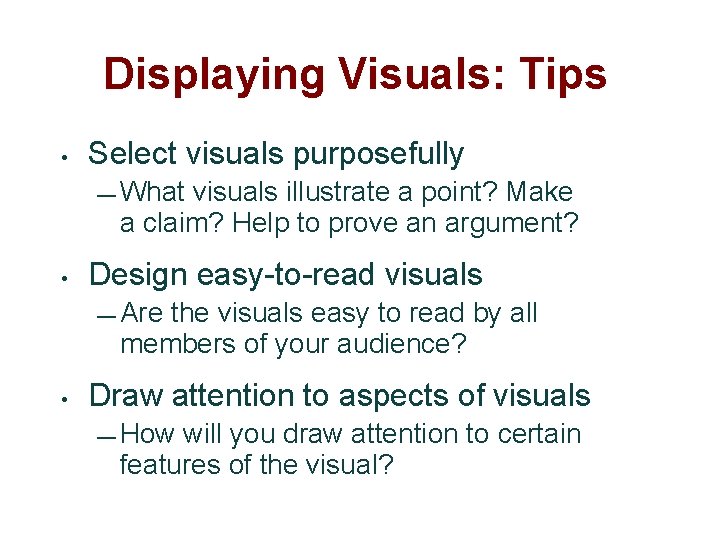 Displaying Visuals: Tips

• Select visuals purposefully
— What visuals illustrate a point? Make a claim? Help to prove an argument?

• Design easy-to-read visuals
— Are the visuals easy to read by all members of your audience?

• Draw attention to aspects of visuals
— How will you draw attention to certain features of the visual?